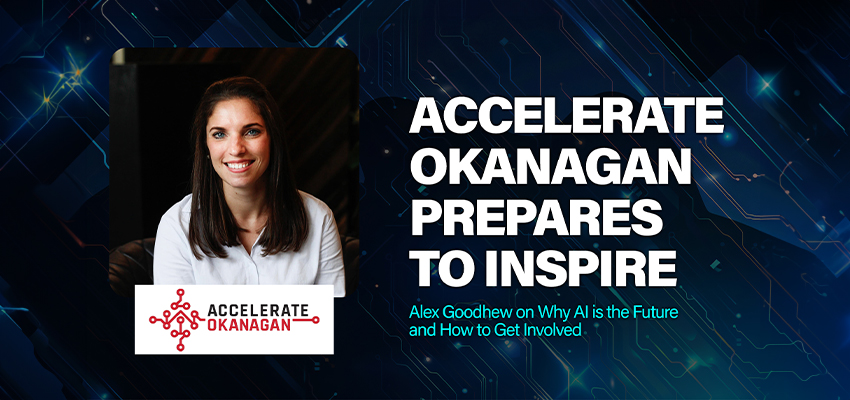 ACCELERATE OKANAGAN

ACCELERATE OKANAGAN PREPARES TO INSPIRE

Alex Goodhew on Why AI is the Future and How to Get Involved